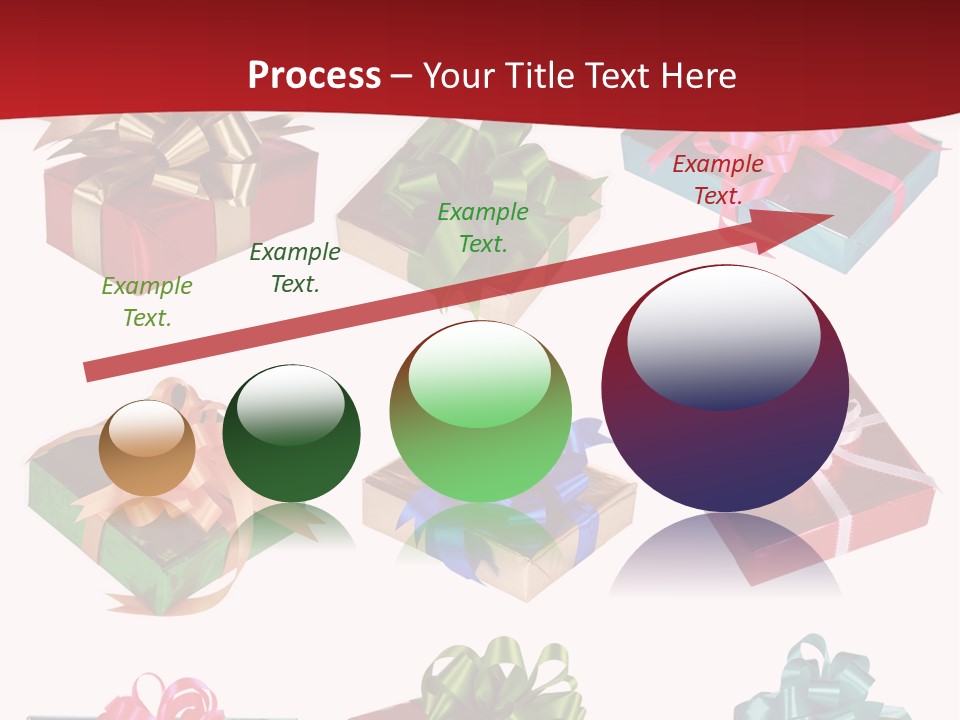 Process – Your Title Text Here

Example Text.

Example Text.

Example Text.

Example Text.